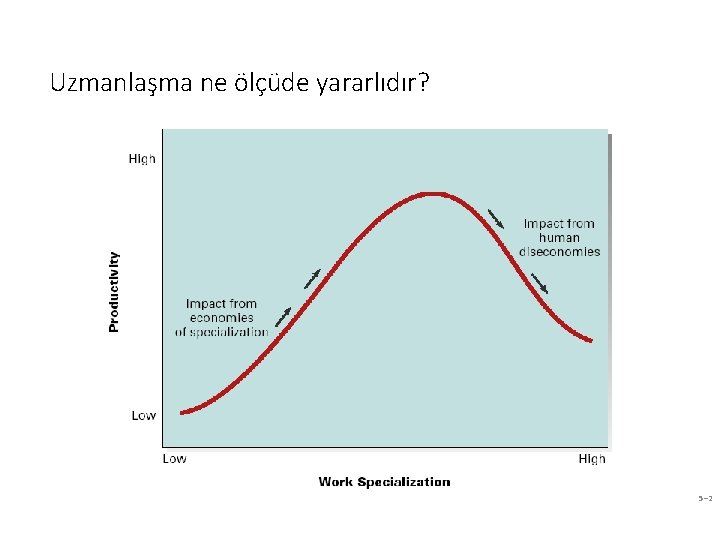 Uzmanlaşma ne ölçüde yararlıdır?

High

Productivity

Low

Impact from economies of specialization

Impact from human diseconomies

Low

High

Work Specialization

5–2